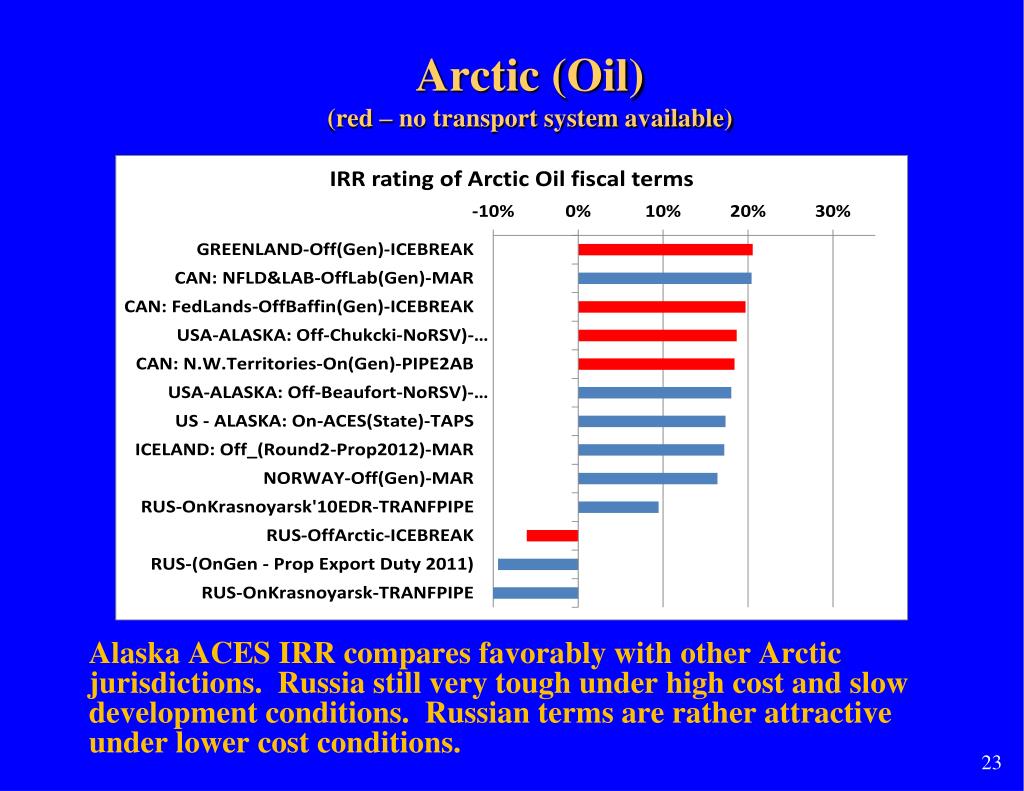 Arctic (Oil)
(red – no transport system available)

IRR rating of Arctic Oil fiscal terms

-10% 0% 10% 20% 30%

GREENLAND-Off(Gen)-ICEBREAK
CAN: NFLD&LAB-OffLab(Gen)-MAR
CAN: FedLands-OffBaffin(Gen)-ICEBREAK
USA-ALASKA: Off-Chukcki-NoRSV)-...
CAN: N.W.Territories-On(Gen)-PIPE2AB
USA-ALASKA: Off-Beaufort-NoRSV)-...
US - ALASKA: On-ACES(State)-TAPS
ICELAND: Off_(Round2-Prop2012)-MAR
NORWAY-Off(Gen)-MAR
RUS-OnKrasnoyarsk'10EDR-TRANFPIPE
RUS-OffArctic-ICEBREAK
RUS-(OnGen - Prop Export Duty 2011)
RUS-OnKrasnoyarsk-TRANFPIPE

Alaska ACES IRR compares favorably with other Arctic jurisdictions. Russia still very tough under high cost and slow development conditions. Russian terms are rather attractive under lower cost conditions.

23